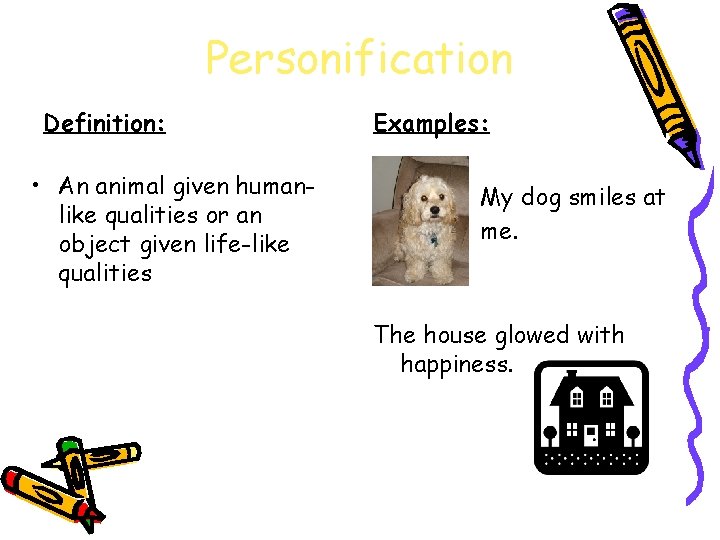 Personification

Definition:

• An animal given human-like qualities or an object given life-like qualities

Examples:

My dog smiles at me.

The house glowed with happiness.